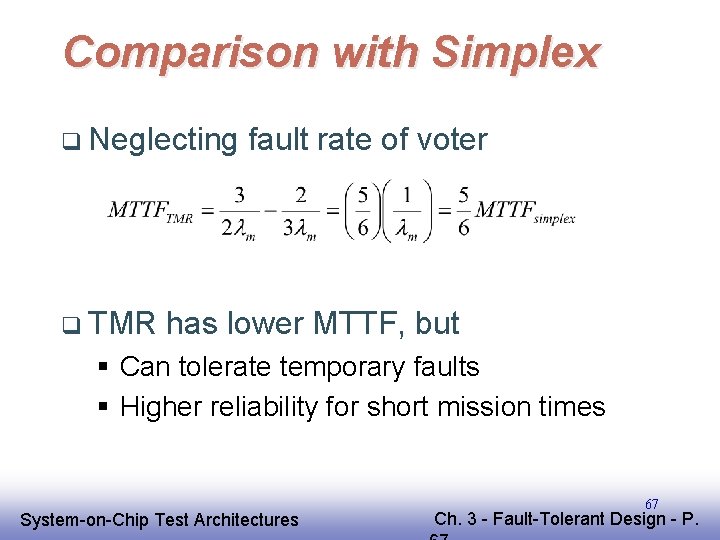 Comparison with Simplex

❑ Neglecting fault rate of voter

$MTTF_{TMR} = \frac{3}{2\lambda_m} - \frac{2}{3\lambda_m} = \left(\frac{5}{6}\right)\left(\frac{1}{\lambda_m}\right) = \frac{5}{6} MTTF_{simplex}$

❑ TMR has lower MTTF, but

▪ Can tolerate temporary faults

▪ Higher reliability for short mission times

67

System-on-Chip Test Architectures

Ch. 3 - Fault-Tolerant Design - P. 67